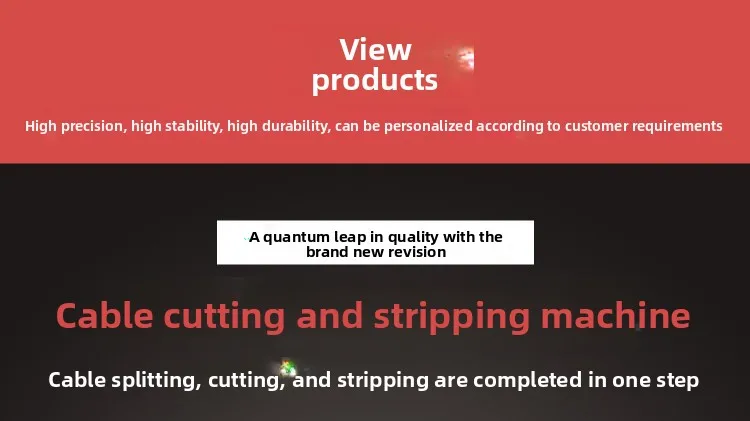 View products

High precision, high stability, high durability, can be personalized according to customer requirements

A quantum leap in quality with the brand new revision

Cable cutting and stripping machine

Cable splitting, cutting, and stripping are completed in one step